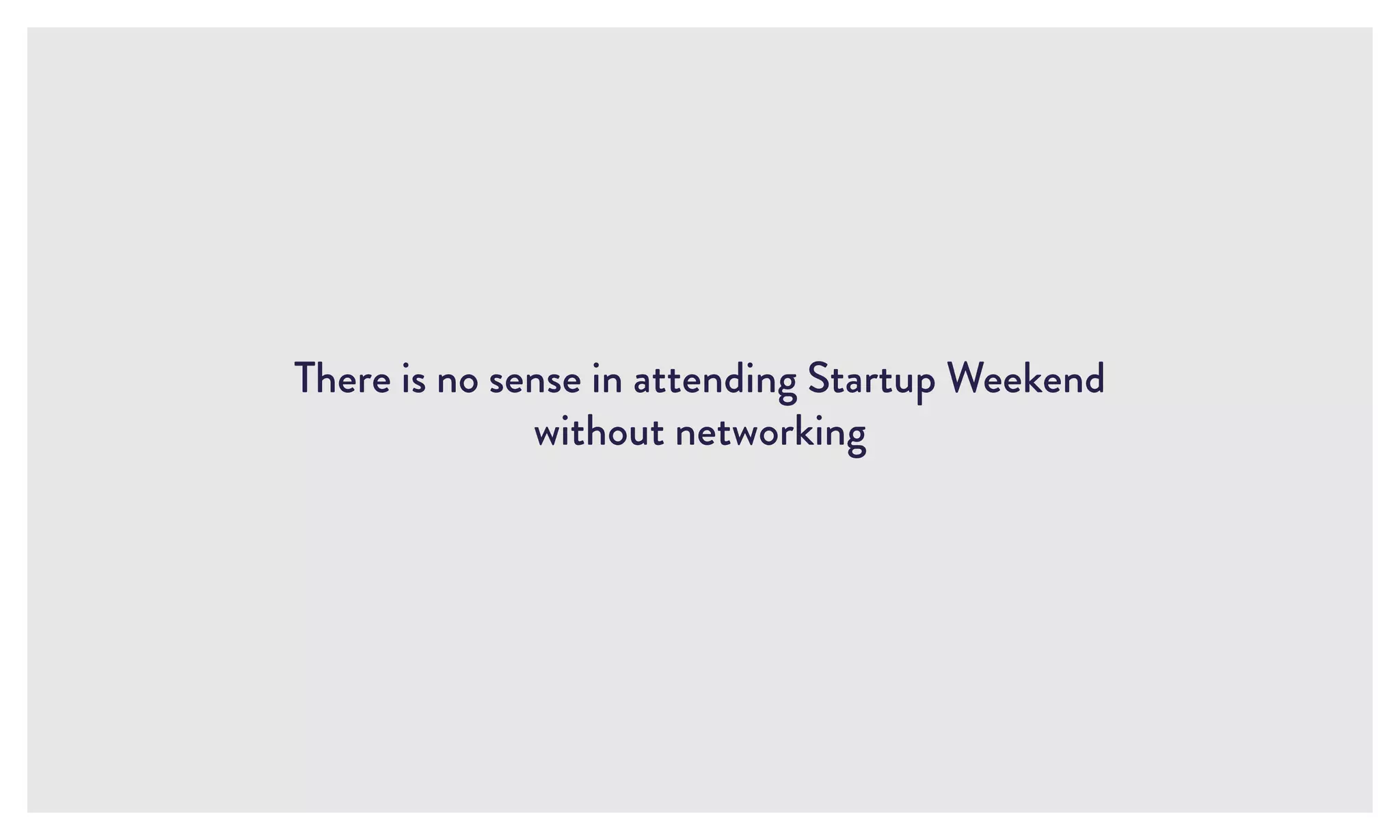 There is no sense in attending Startup Weekend without networking